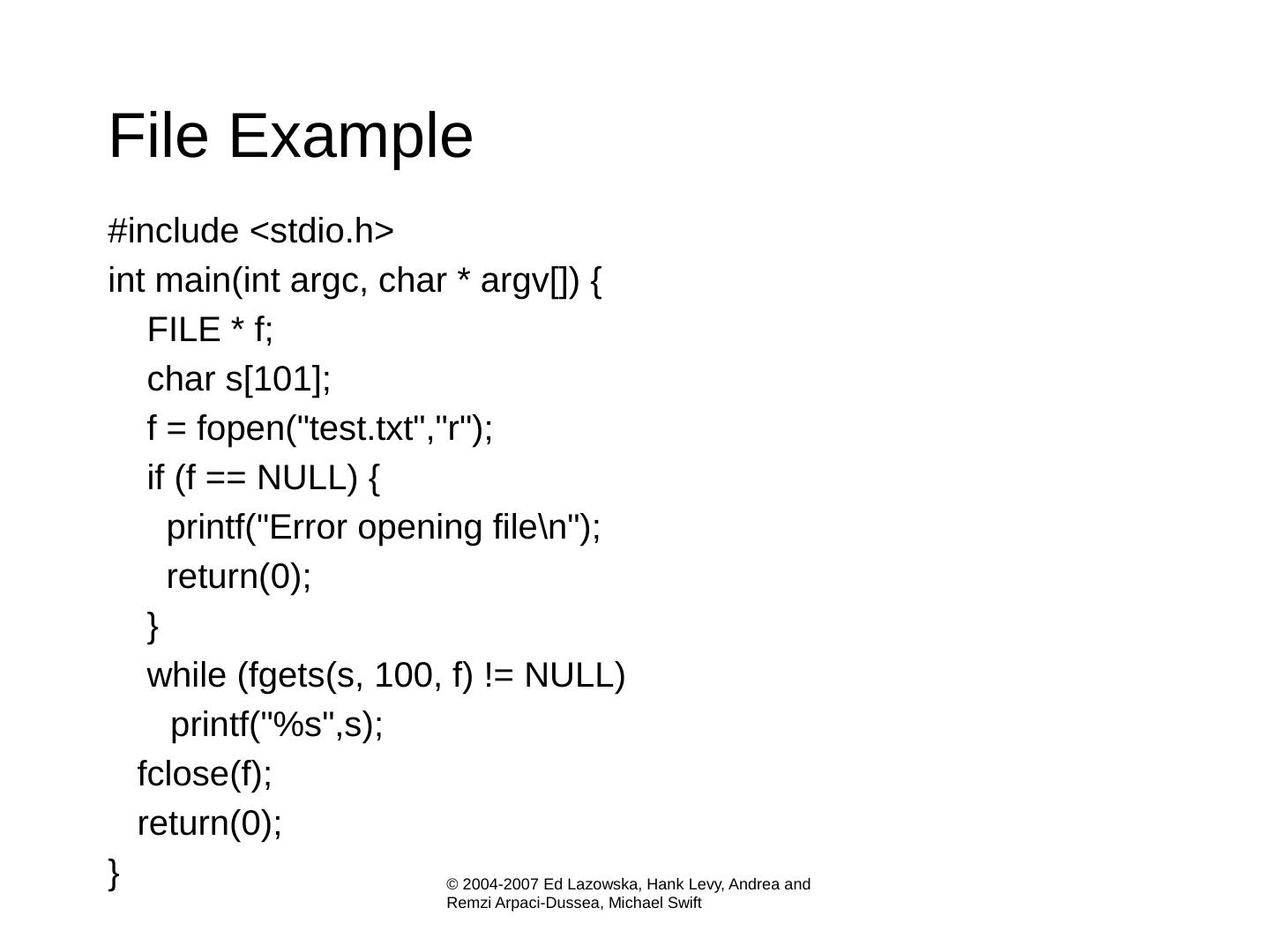 File Example

#include <stdio.h>
int main(int argc, char * argv[]) {
FILE * f;
char s[101];
f = fopen("test.txt","r");
if (f == NULL) {
printf("Error opening file\n");
return(0);
}
while (fgets(s, 100, f) != NULL)
printf("%s",s);
fclose(f);
return(0);
}

© 2004-2007 Ed Lazowska, Hank Levy, Andrea and Remzi Arpaci-Dussea, Michael Swift